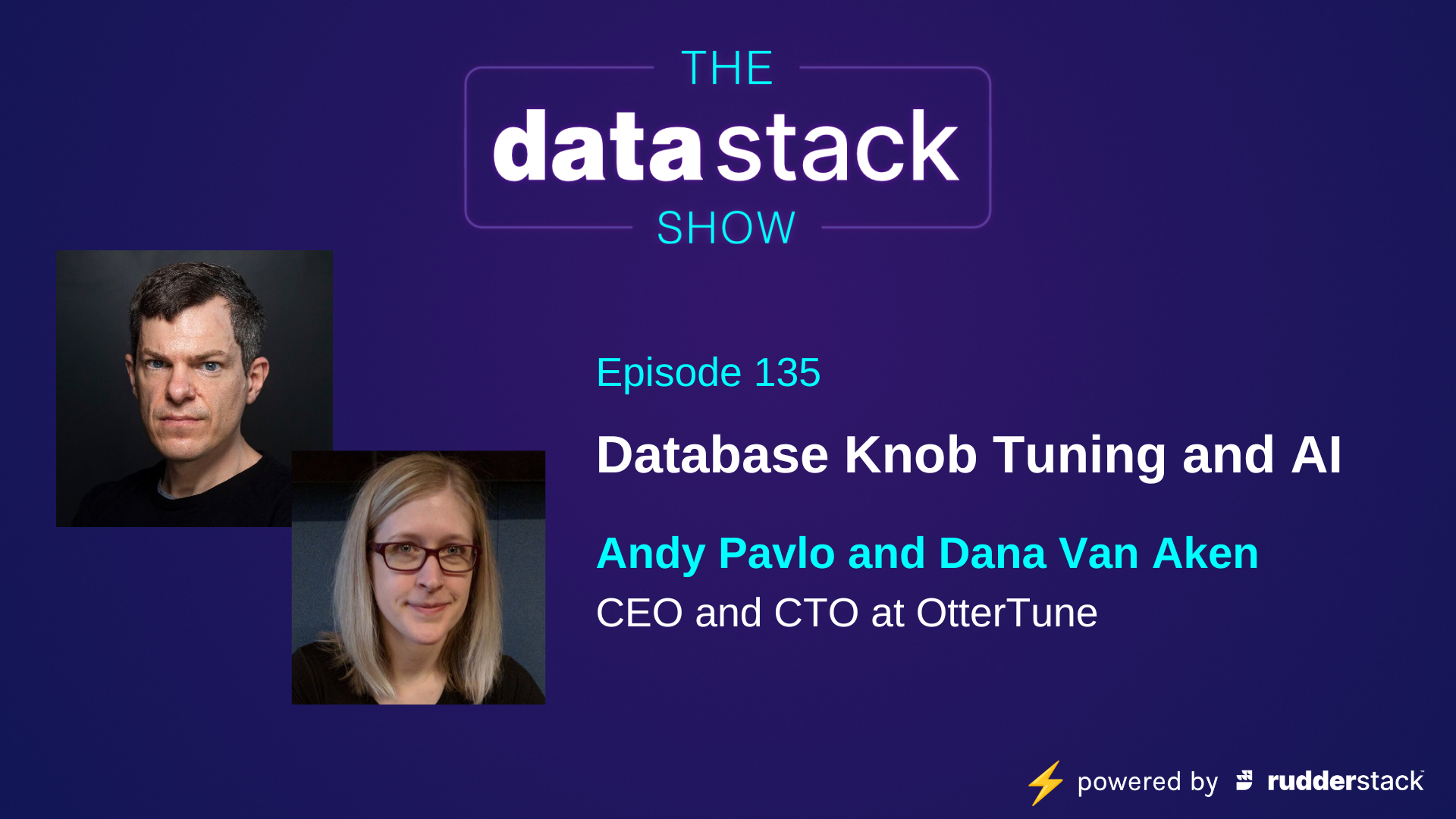 THE
data stack
SHOW

Episode 135

Database Knob Tuning and AI

Andy Pavlo and Dana Van Aken

CEO and CTO at OtterTune

powered by rudderstack